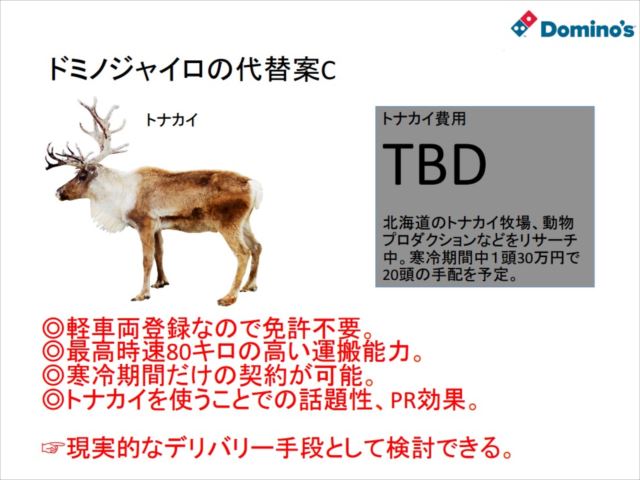 Domino's

ドミノジャイロの代替案C

トナカイ

トナカイ費用

TBD

北海道のトナカイ牧場、動物プロダクションなどをリサーチ中。寒冷期間中1頭30万円で20頭の手配を予定。

◎軽車両登録なので免許不要。
◎最高時速80キロの高い運搬能力。
◎寒冷期間だけの契約が可能。
◎トナカイを使うことでの話題性、PR効果。

☞現実的なデリバリー手段として検討できる。